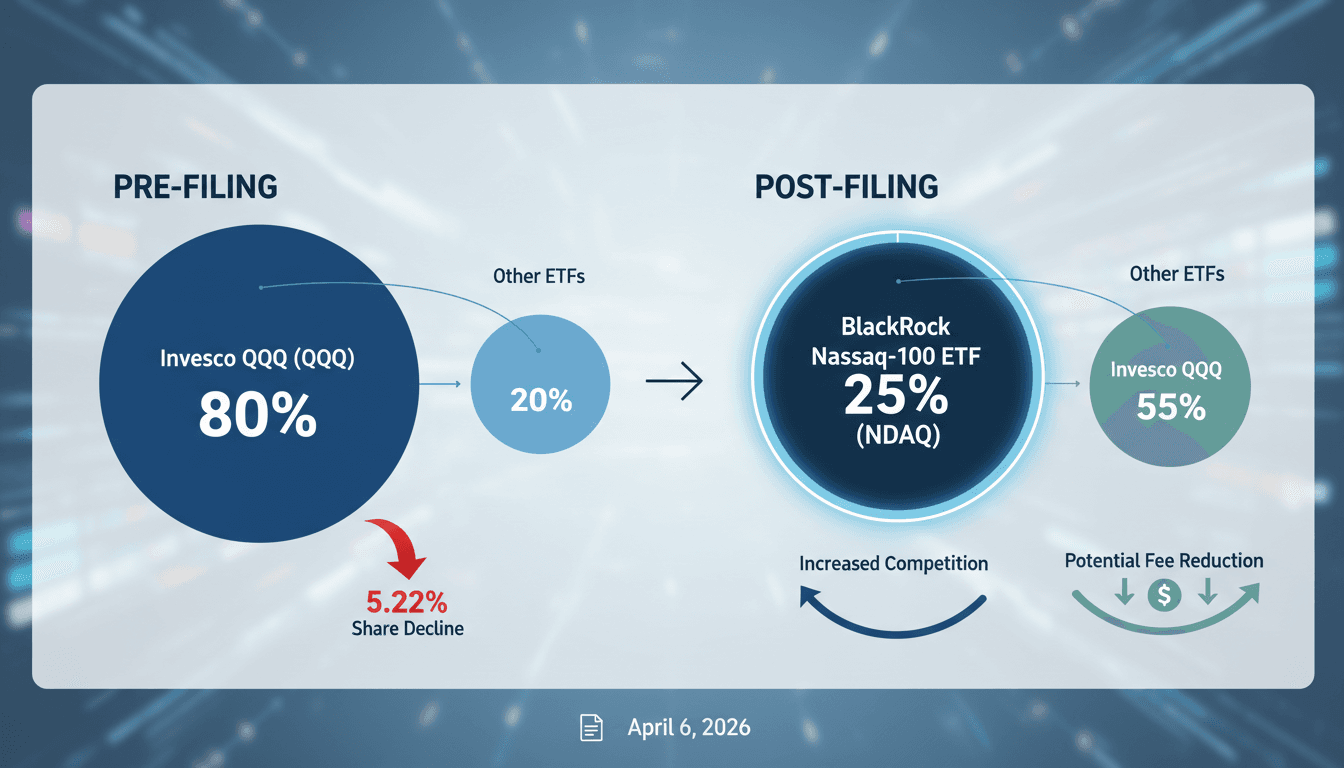 PRE-FILING

Invesco QQQ (QQQ)
80%

Other ETFs
20%

5.22%
Share Decline

POST-FILING

BlackRock
Nassaq-100 ETF
25%
(NDAQ)

Other ETFs
Invesco QQQ
55%

Increased Competition

Potential Fee Reduction

$

April 6, 2026